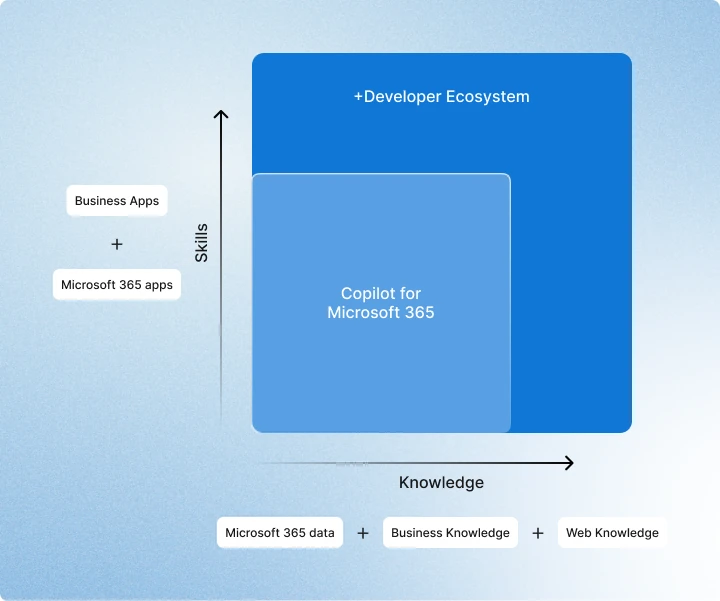 +Developer Ecosystem

Business Apps

+

Microsoft 365 apps

Skills

Copilot for Microsoft 365

Knowledge

Microsoft 365 data + Business Knowledge + Web Knowledge